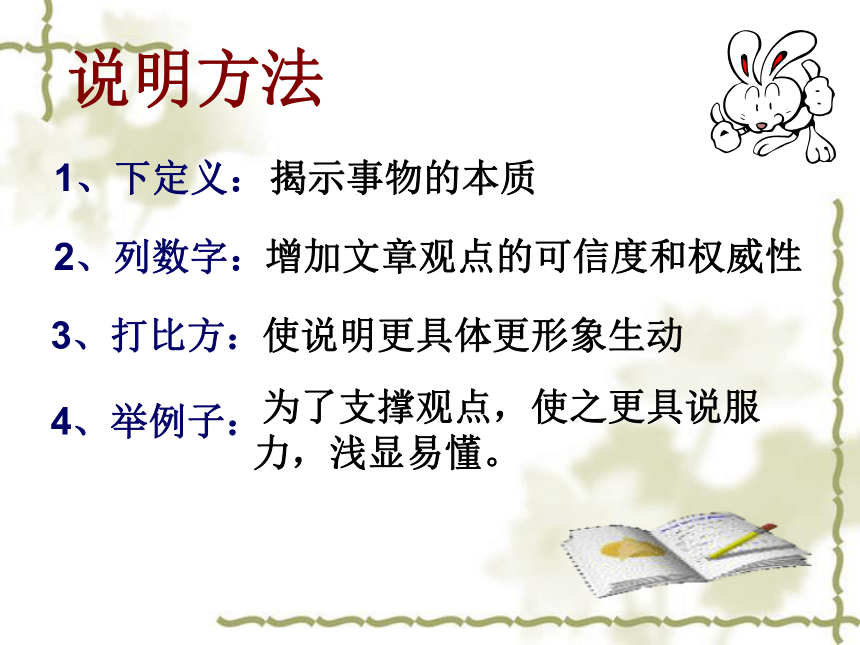 说明方法

1、下定义：揭示事物的本质

2、列数字：增加文章观点的可信度和权威性

3、打比方：使说明更具体更形象生动

4、举例子：为了支撑观点，使之更具说服力，浅显易懂。